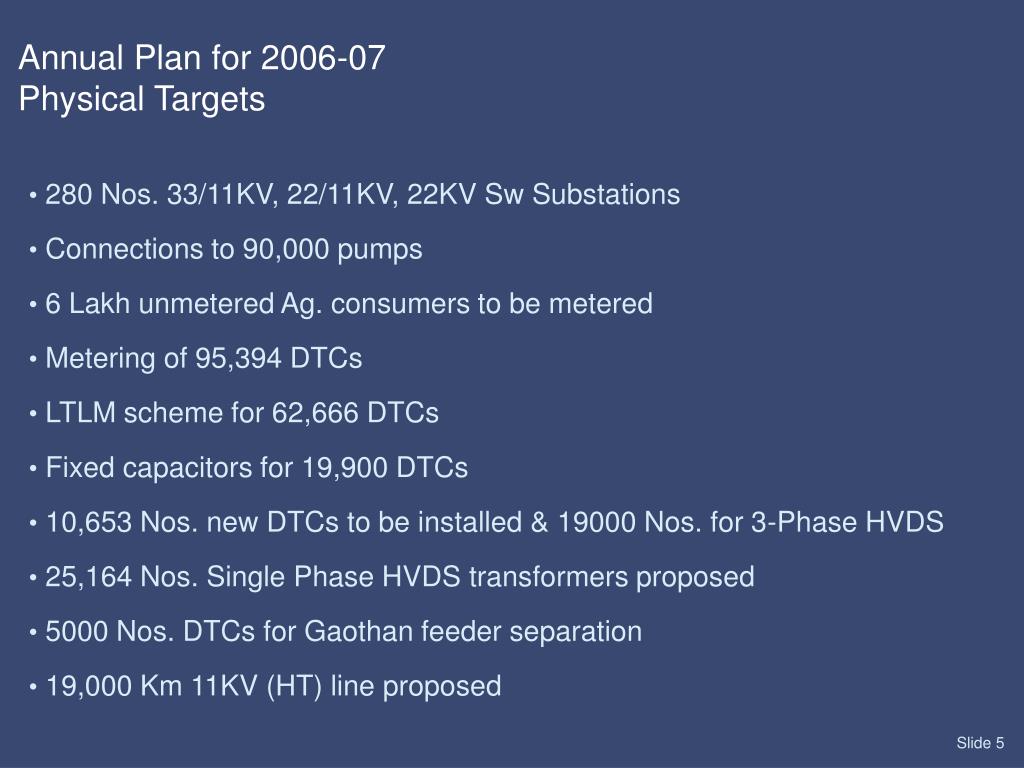 Annual Plan for 2006-07
Physical Targets

• 280 Nos. 33/11KV, 22/11KV, 22KV Sw Substations

• Connections to 90,000 pumps

• 6 Lakh unmetered Ag. consumers to be metered

• Metering of 95,394 DTCs

• LTLM scheme for 62,666 DTCs

• Fixed capacitors for 19,900 DTCs

• 10,653 Nos. new DTCs to be installed & 19000 Nos. for 3-Phase HVDS

• 25,164 Nos. Single Phase HVDS transformers proposed

• 5000 Nos. DTCs for Gaothan feeder separation

• 19,000 Km 11KV (HT) line proposed

Slide 5